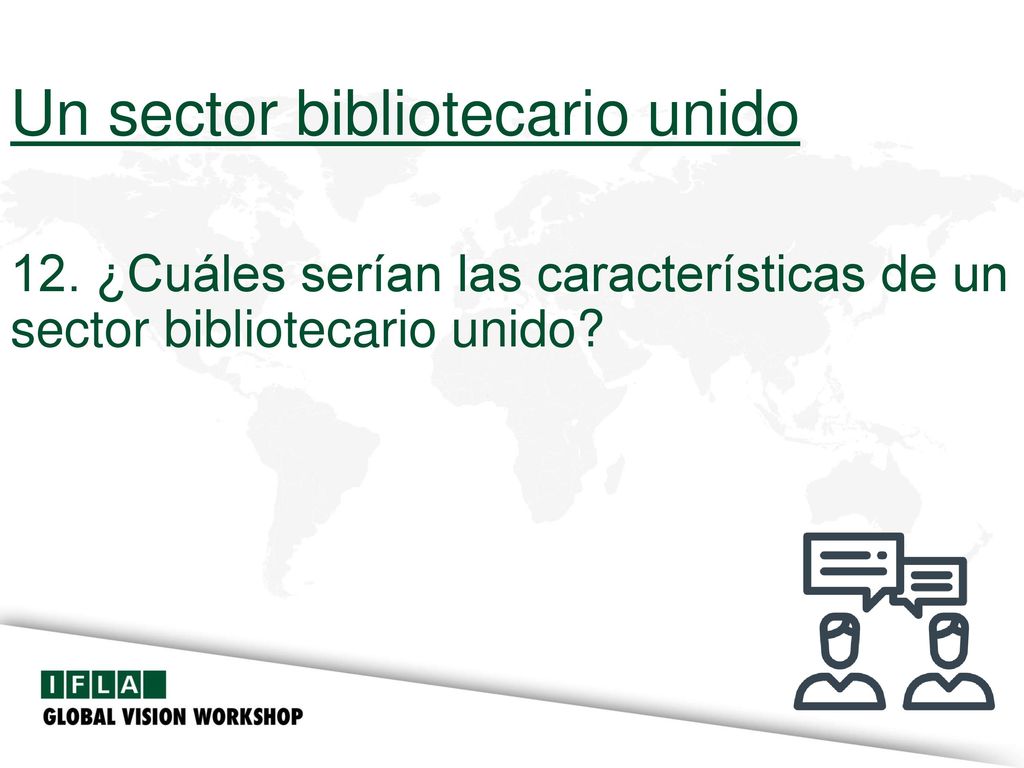 Un sector bibliotecario unido

12. ¿Cuáles serían las características de un sector bibliotecario unido?

IFLA
GLOBAL VISION WORKSHOP